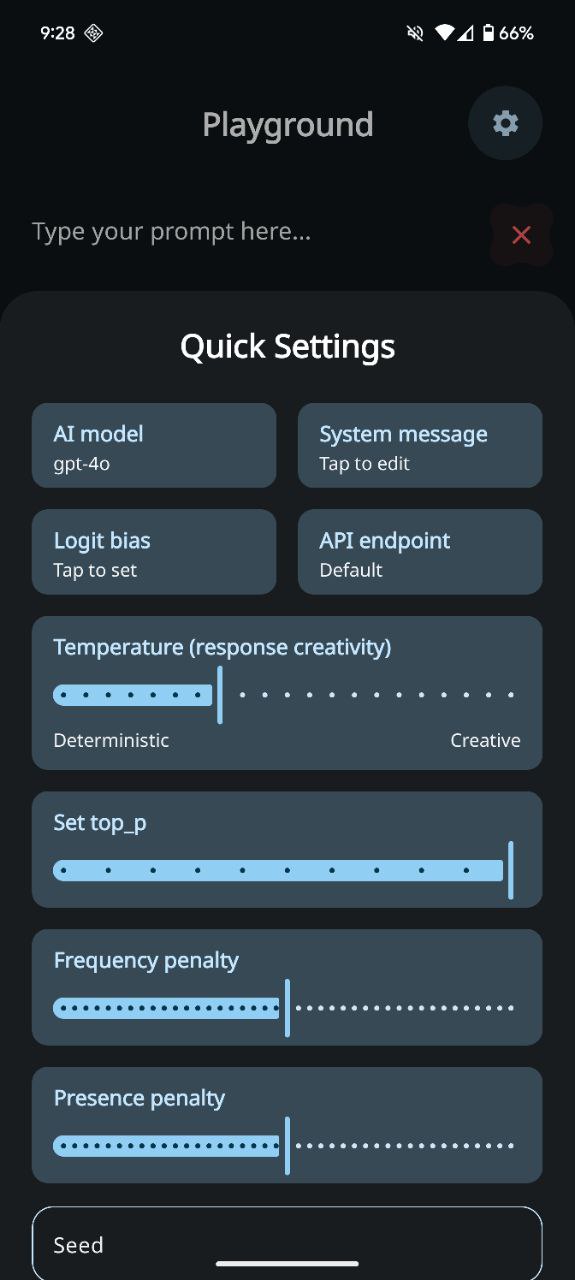 9:28 66%

Playground

Type your prompt here...

Quick Settings

AI model
gpt-4o

System message
Tap to edit

Logit bias
Tap to set

API endpoint
Default

Temperature (response creativity)

Deterministic Creative

Set top_p

Frequency penalty

Presence penalty

Seed